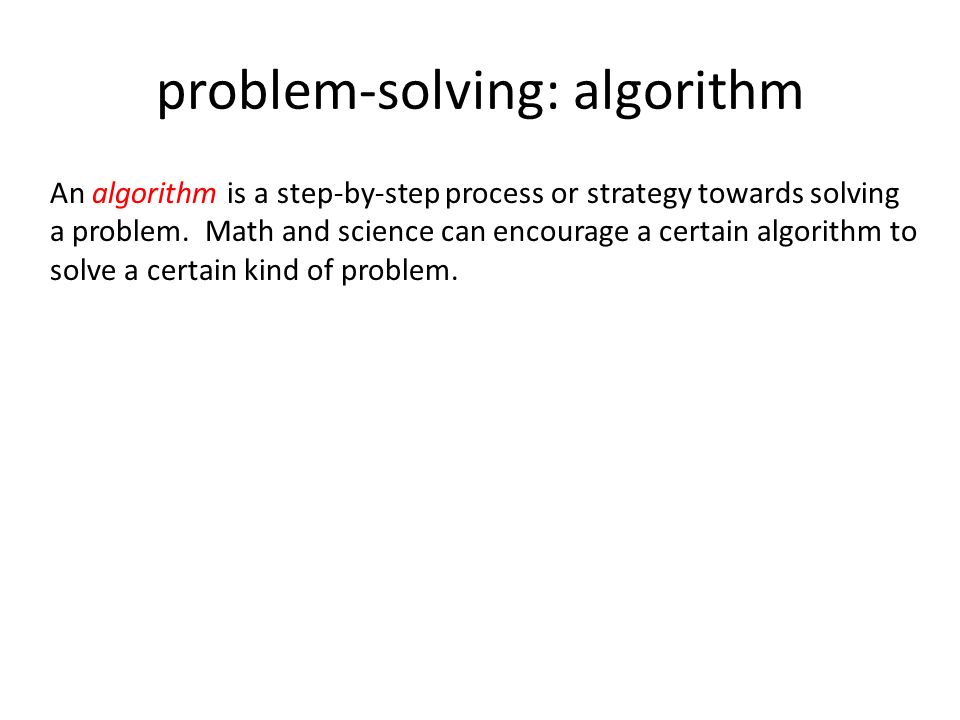 problem-solving: algorithm

An algorithm is a step-by-step process or strategy towards solving a problem. Math and science can encourage a certain algorithm to solve a certain kind of problem.